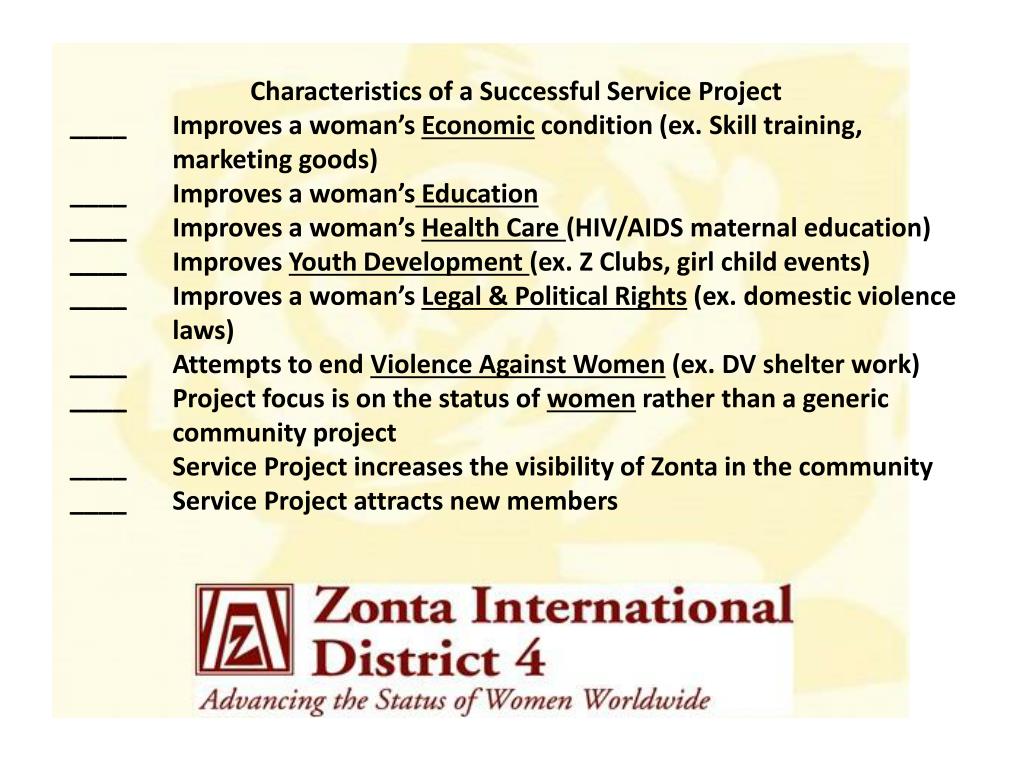 Characteristics of a Successful Service Project

____ Improves a woman's Economic condition (ex. Skill training, marketing goods)

____ Improves a woman's Education

____ Improves a woman's Health Care (HIV/AIDS maternal education)

____ Improves Youth Development (ex. Z Clubs, girl child events)

____ Improves a woman's Legal & Political Rights (ex. domestic violence laws)

____ Attempts to end Violence Against Women (ex. DV shelter work)

____ Project focus is on the status of women rather than a generic community project

____ Service Project increases the visibility of Zonta in the community

____ Service Project attracts new members

Z

Zonta International District 4

Advancing the Status of Women Worldwide